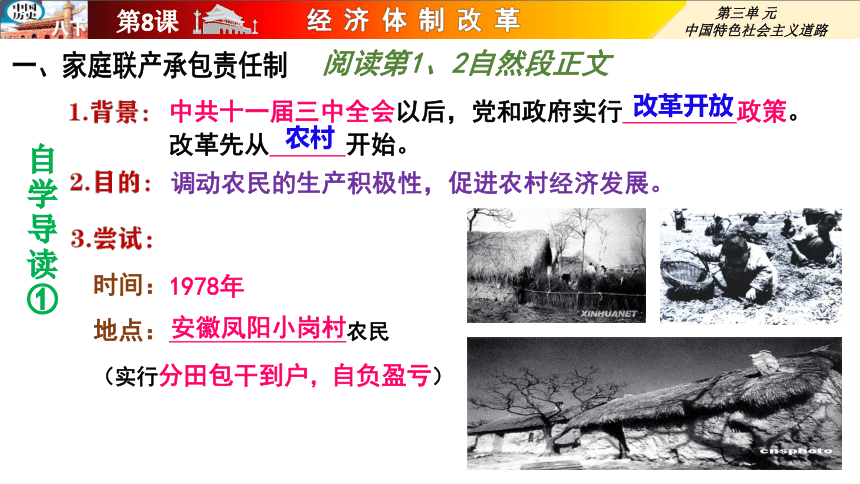 中国历史 八下 第8课 经济体制改革

第三单元 中国特色社会主义道路

一、家庭联产承包责任制 阅读第1、2自然段正文

自学导读①

1.背景：中共十一届三中全会以后，党和政府实行改革开放政策。改革先从农村开始。

2.目的：调动农民的生产积极性，促进农村经济发展。

3.尝试：

时间：1978年

地点：安徽凤阳小岗村农民

（实行分田包干到户，自负盈亏）

XINHUANET

cnsphoto